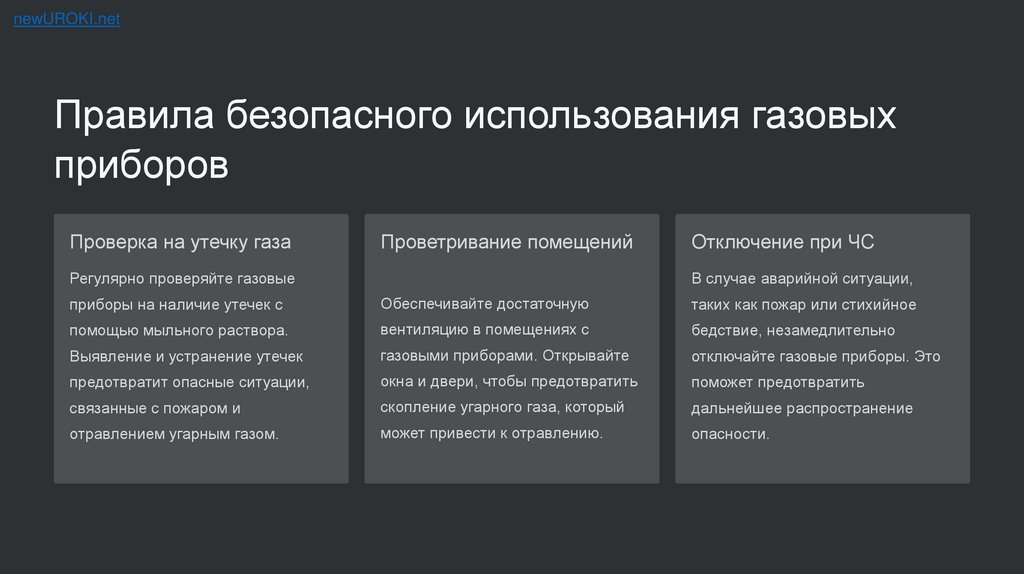 newUROKI.net

Правила безопасного использования газовых приборов

Проверка на утечку газа

Регулярно проверяйте газовые приборы на наличие утечек с помощью мыльного раствора. Выявление и устранение утечек предотвратит опасные ситуации, связанные с пожаром и отравлением угарным газом.

Проветривание помещений

Обеспечивайте достаточную вентиляцию в помещениях с газовыми приборами. Открывайте окна и двери, чтобы предотвратить скопление угарного газа, который может привести к отравлению.

Отключение при ЧС

В случае аварийной ситуации, таких как пожар или стихийное бедствие, незамедлительно отключайте газовые приборы. Это поможет предотвратить дальнейшее распространение опасности.